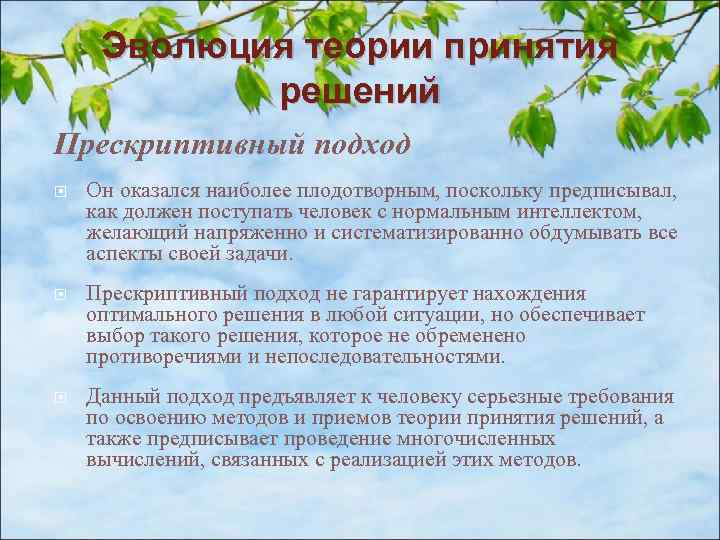 Эволюция теории принятия решений

Прескриптивный подход

Он оказался наиболее плодотворным, поскольку предписывал, как должен поступать человек с нормальным интеллектом, желающий напряженно и систематизированно обдумывать все аспекты своей задачи.

Прескриптивный подход не гарантирует нахождения оптимального решения в любой ситуации, но обеспечивает выбор такого решения, которое не обременено противоречиями и непоследовательностями.

Данный подход предъявляет к человеку серьезные требования по освоению методов и приемов теории принятия решений, а также предписывает проведение многочисленных вычислений, связанных с реализацией этих методов.